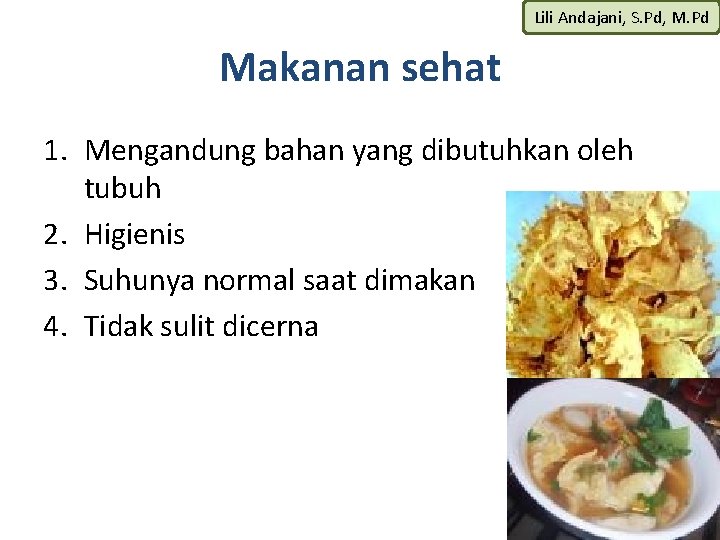 Lili Andajani, S.Pd, M.Pd

Makanan sehat

1. Mengandung bahan yang dibutuhkan oleh tubuh
2. Higienis
3. Suhunya normal saat dimakan
4. Tidak sulit dicerna